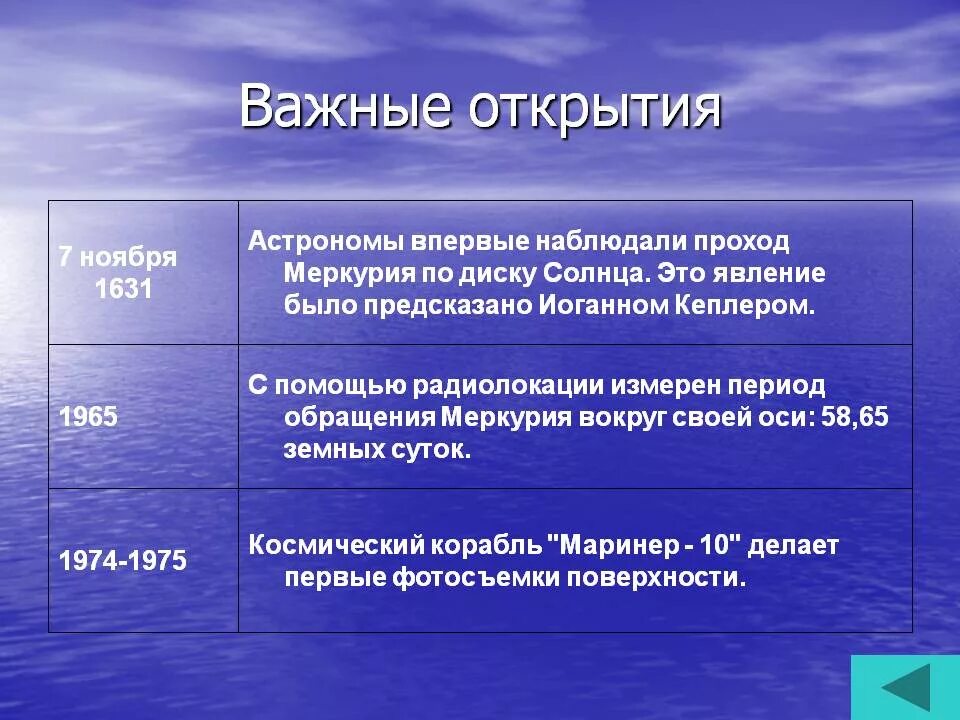 Важные открытия

| | |
|---|---|
| 7 ноября 1631 | Астрономы впервые наблюдали проход Меркурия по диску Солнца. Это явление было предсказано Иоганном Кеплером. |
| 1965 | С помощью радиолокации измерен период обращения Меркурия вокруг своей оси: 58,65 земных суток. |
| 1974-1975 | Космический корабль "Маринер - 10" делает первые фотосъемки поверхности. |